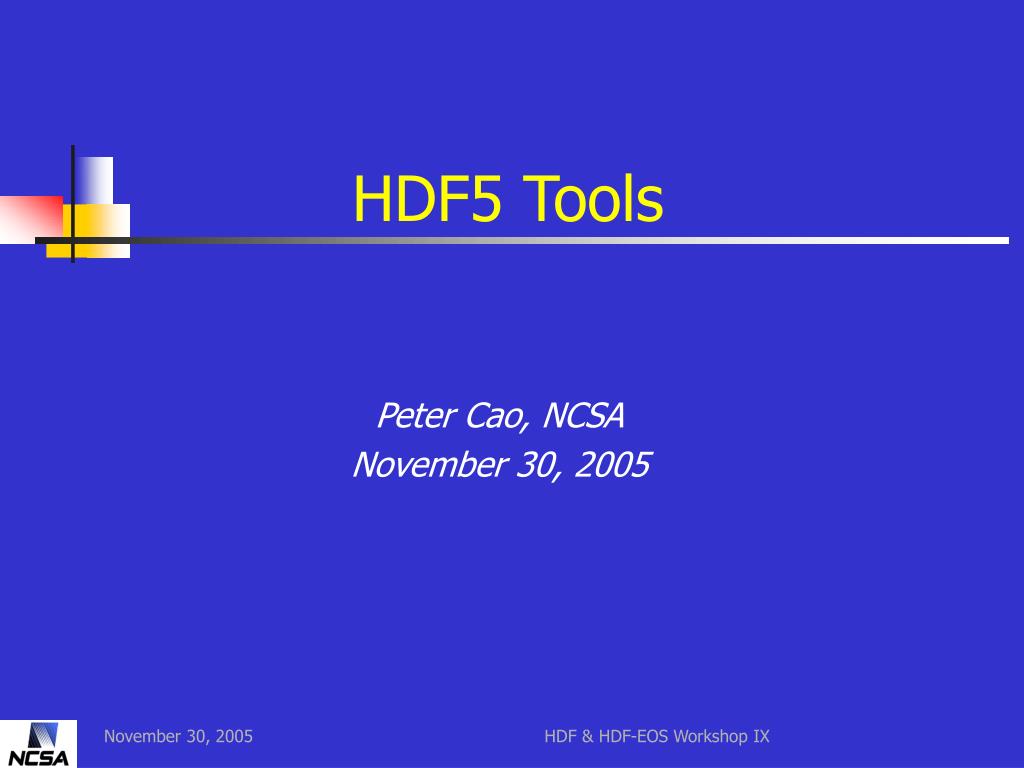 HDF5 Tools

Peter Cao, NCSA
November 30, 2005

NCSA

November 30, 2005

HDF & HDF-EOS Workshop IX